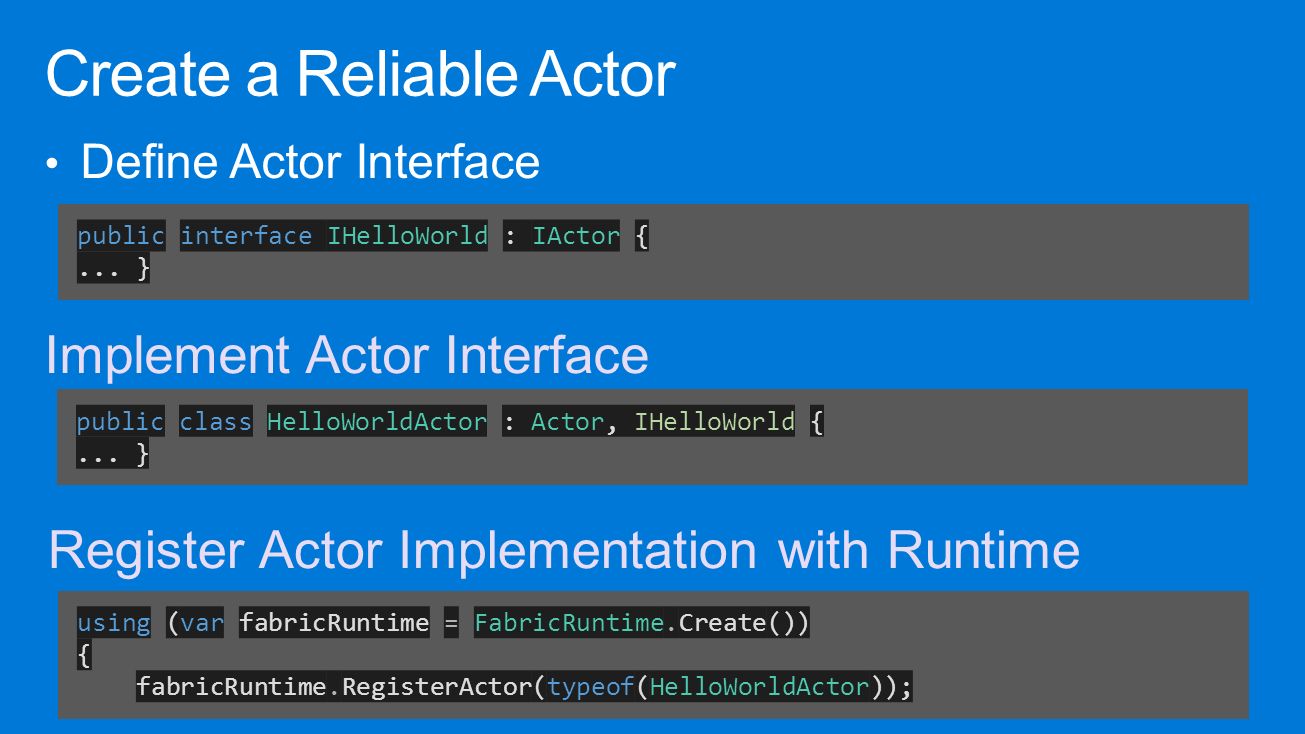 Create a Reliable Actor

• Define Actor Interface

public interface IHelloWorld : IActor {
... }

Implement Actor Interface

public class HelloWorldActor : Actor, IHelloWorld {
... }

Register Actor Implementation with Runtime

using (var fabricRuntime = FabricRuntime.Create())
{
    fabricRuntime.RegisterActor(typeof(HelloWorldActor));